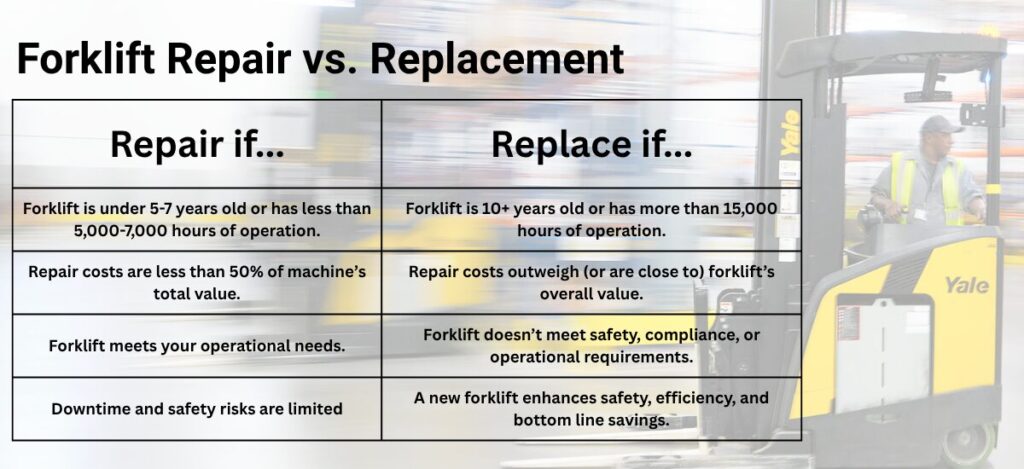 Forklift Repair vs. Replacement

| Repair if... | Replace if... |
|---|---|
| Forklift is under 5-7 years old or has less than 5,000-7,000 hours of operation. | Forklift is 10+ years old or has more than 15,000 hours of operation. |
| Repair costs are less than 50% of machine's total value. | Repair costs outweigh (or are close to) forklift's overall value. |
| Forklift meets your operational needs. | Forklift doesn't meet safety, compliance, or operational requirements. |
| Downtime and safety risks are limited | A new forklift enhances safety, efficiency, and bottom line savings. |

Yale
Yale